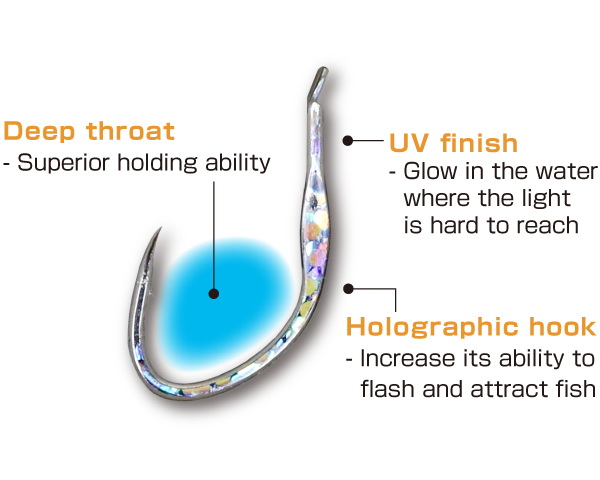 Deep throat
- Superior holding ability

UV finish
- Glow in the water where the light is hard to reach

Holographic hook
- Increase its ability to flash and attract fish